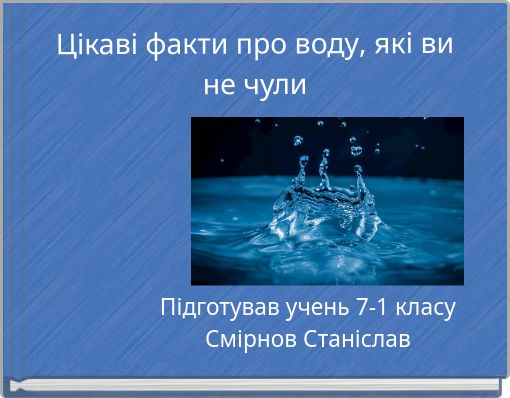 Цікаві факти про воду, які ви не чули

Підготував учень 7-1 класу
Смірнов Станіслав